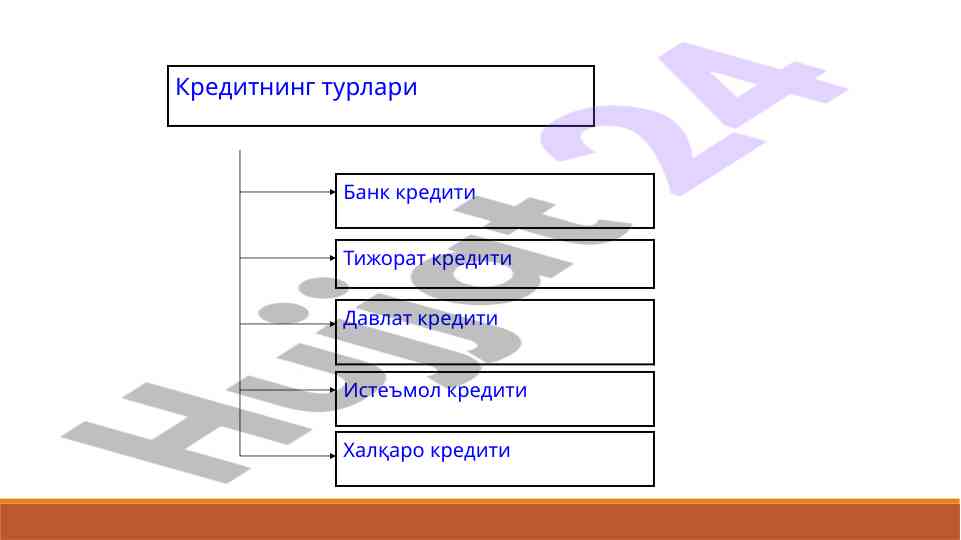 Кредитнинг турлари

Банк кредити

Тижорат кредити

Давлат кредити

Истеъмол кредити

Халқаро кредити

Hujjat24